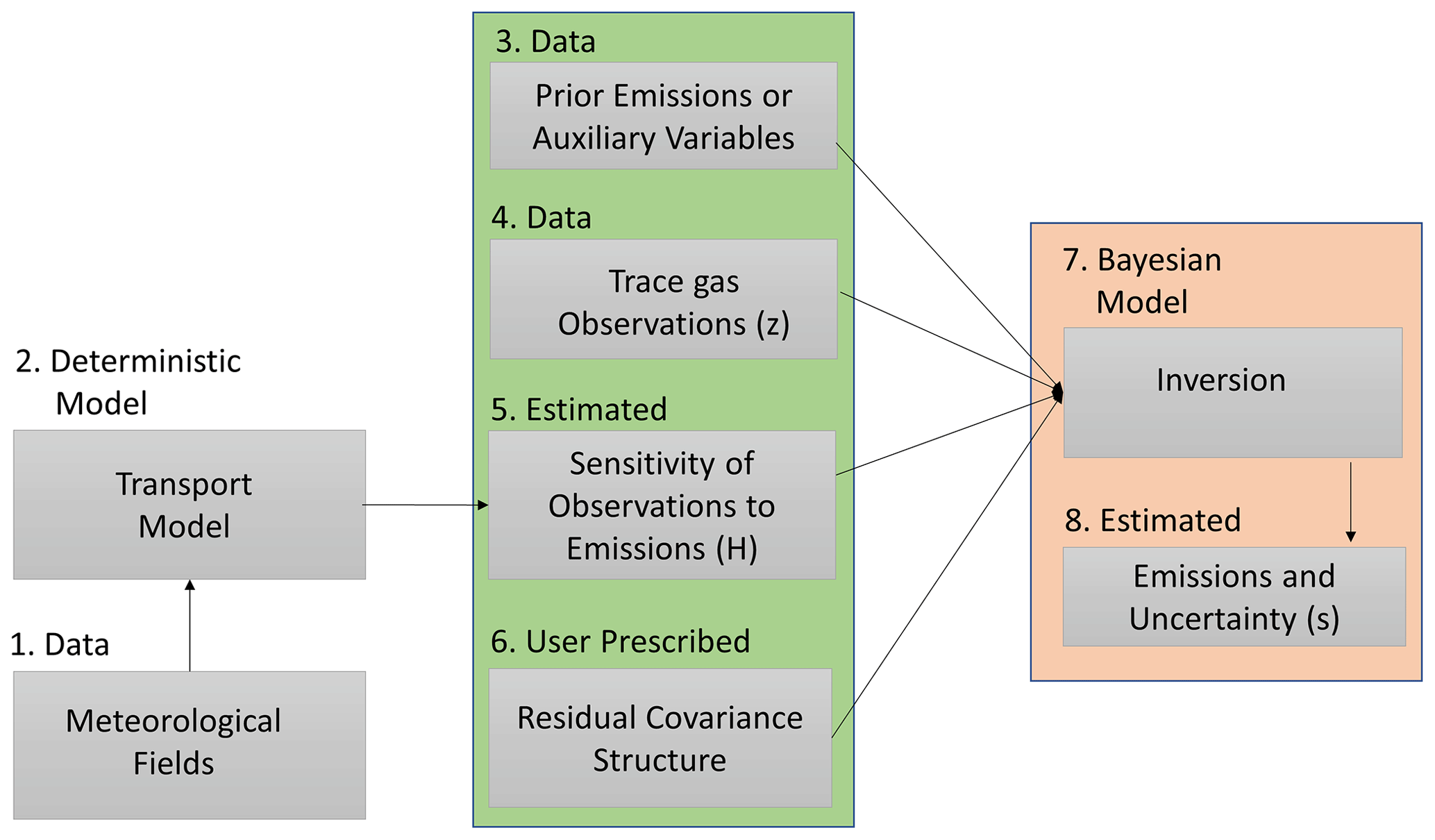 2. Deterministic Model

Transport Model

1. Data

Meteorological Fields

3. Data

Prior Emissions or Auxiliary Variables

4. Data

Trace gas Observations (z)

5. Estimated

Sensitivity of Observations to Emissions (H)

6. User Prescribed

Residual Covariance Structure

7. Bayesian Model

Inversion

8. Estimated

Emissions and Uncertainty (s)